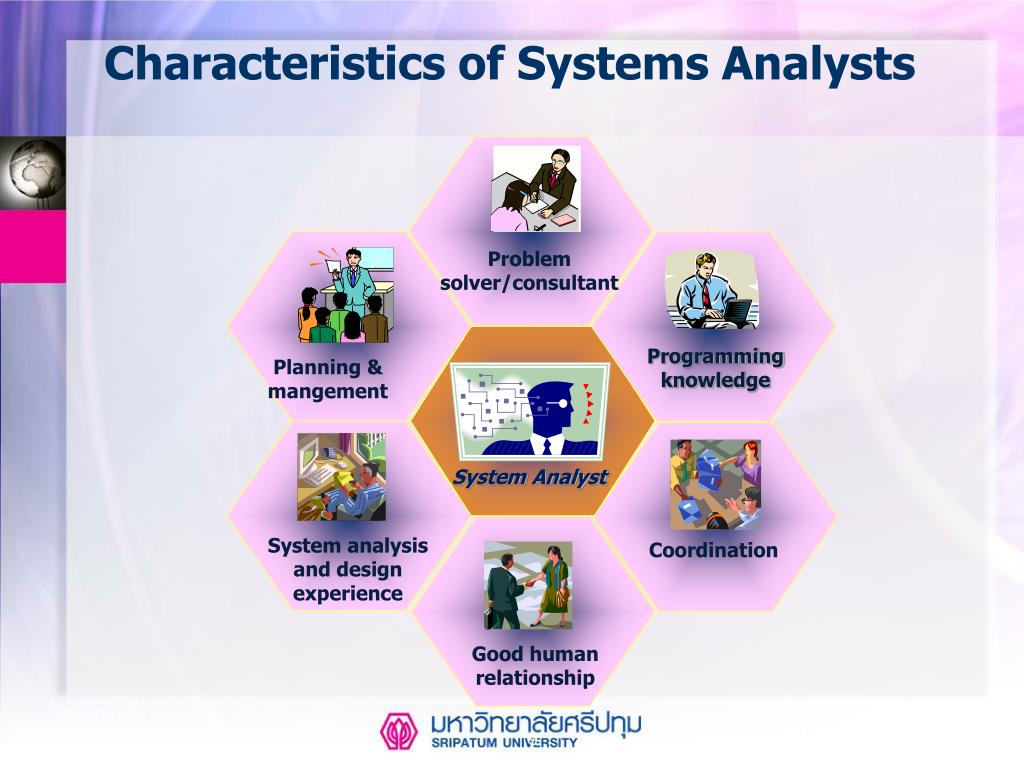 Characteristics of Systems Analysts

Problem solver/consultant

Planning & mangement

Programming knowledge

System Analyst

System analysis and design experience

Coordination

Good human relationship

มหาวิทยาลัยศรีปทุม
SRIPATUM UNIVERSITY